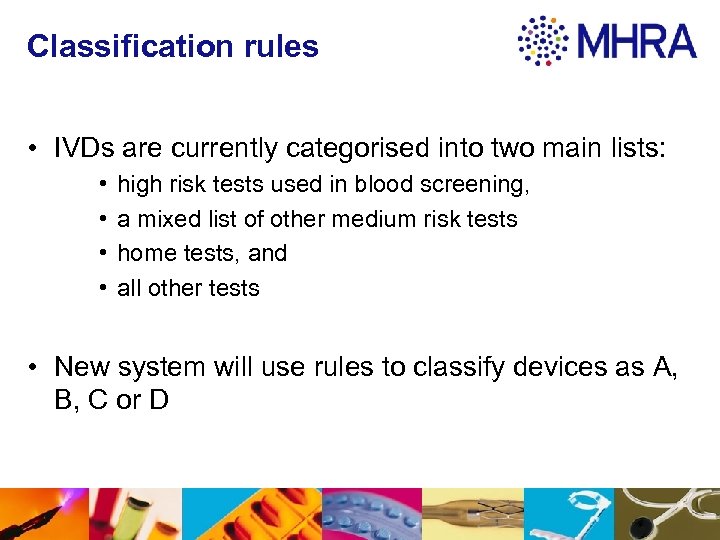 Classification rules

MHRA

• IVDs are currently categorised into two main lists:
• high risk tests used in blood screening,
• a mixed list of other medium risk tests
• home tests, and
• all other tests

• New system will use rules to classify devices as A, B, C or D